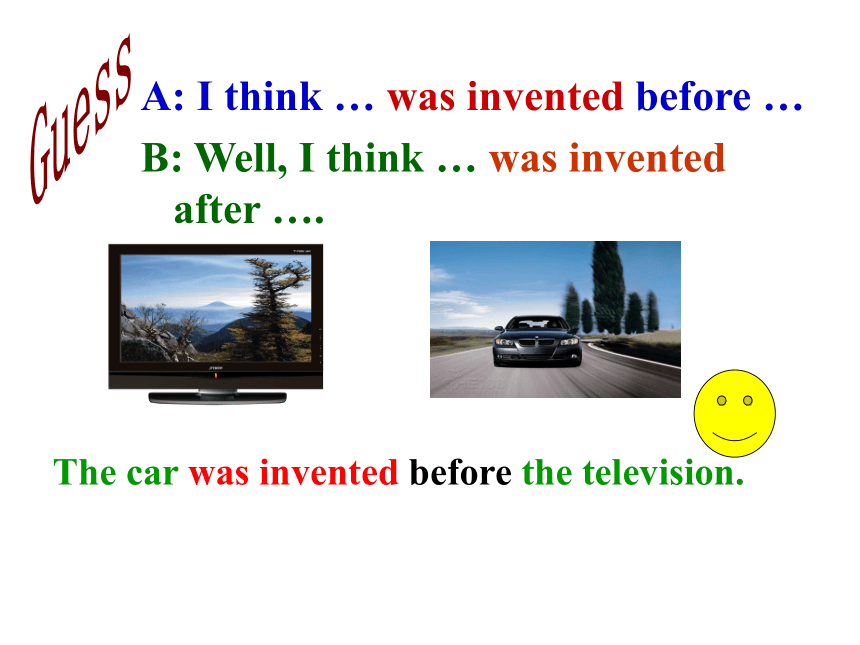 Guess

A: I think … was invented before …

B: Well, I think … was invented after ….

The car was invented before the television.